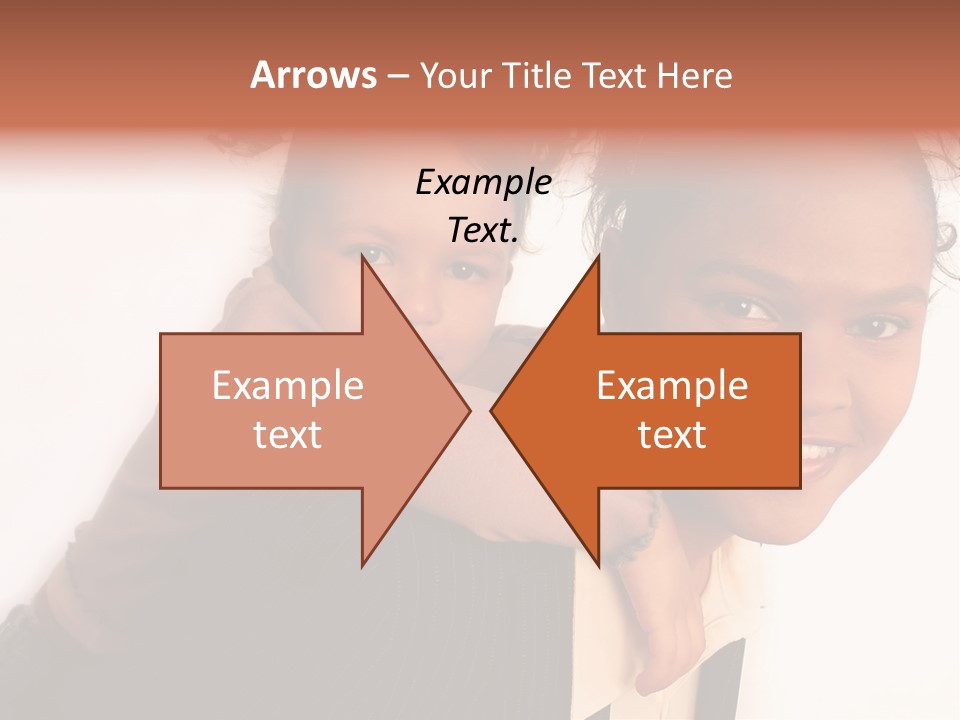 Arrows – Your Title Text Here

Example Text.

Example text

Example text